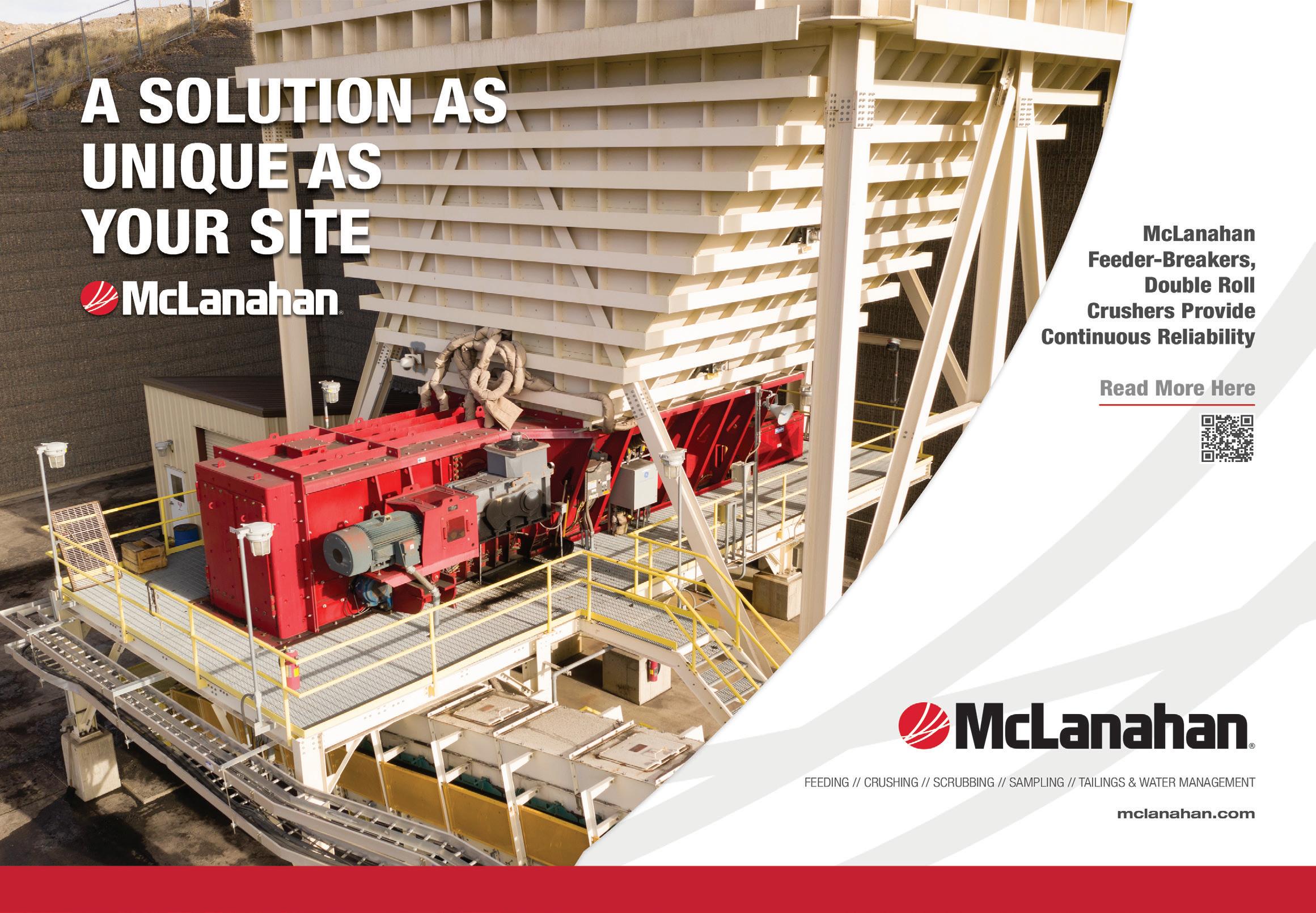 A SOLUTION AS UNIQUE AS YOUR SITE

McLanahan

McLanahan Feeder-Breakers, Double Roll Crushers Provide Continuous Reliability

Read More Here

McLanahan®

FEEDING // CRUSHING // SCRUBBING // SAMPLING // TAILINGS & WATER MANAGEMENT

mclanahan.com